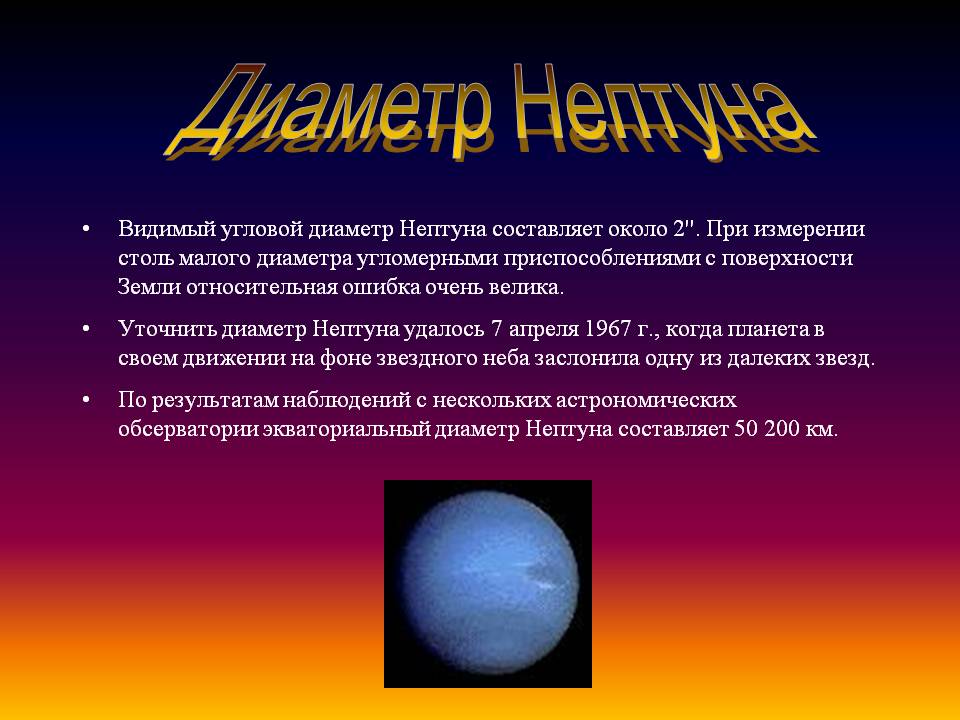 Диаметр Нептуна

• Видимый угловой диаметр Нептуна составляет около 2". При измерении столь малого диаметра угломерными приспособлениями с поверхности Земли относительная ошибка очень велика.

• Уточнить диаметр Нептуна удалось 7 апреля 1967 г., когда планета в своем движении на фоне звездного неба заслонила одну из далеких звезд.

• По результатам наблюдений с нескольких астрономических обсерватории экваториальный диаметр Нептуна составляет 50 200 км.